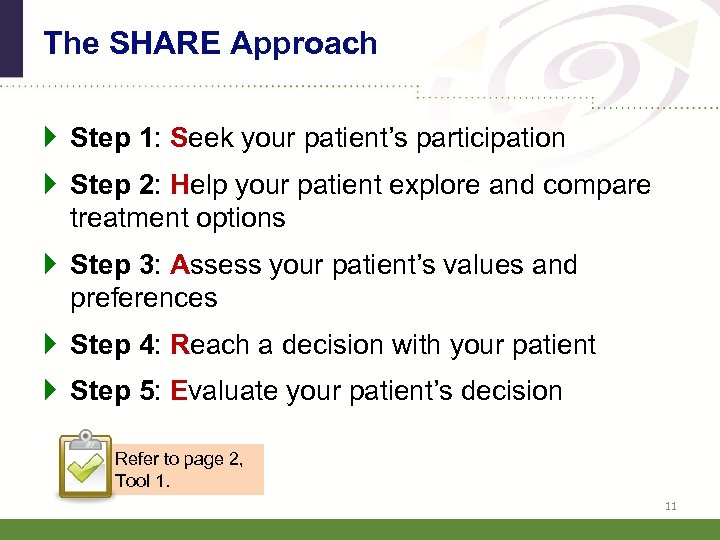 The SHARE Approach

Step 1: Seek your patient's participation

Step 2: Help your patient explore and compare treatment options

Step 3: Assess your patient's values and preferences

Step 4: Reach a decision with your patient

Step 5: Evaluate your patient's decision

Refer to page 2, Tool 1.

11